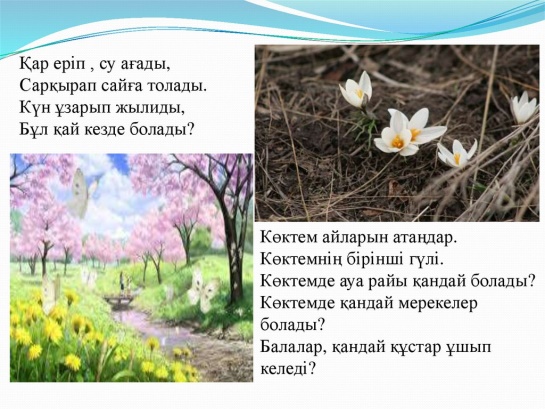 Қар еріп , су ағады,
Сарқырап сайға толады.
Күн ұзарып жылиды,
Бұл қай кезде болады?

Көктем айларын атаңдар.
Көктемнің бірінші гүлі.
Көктемде ауа райы қандай болады?
Көктемде қандай мерекелер болады?
Балалар, қандай құстар ұшып келеді?